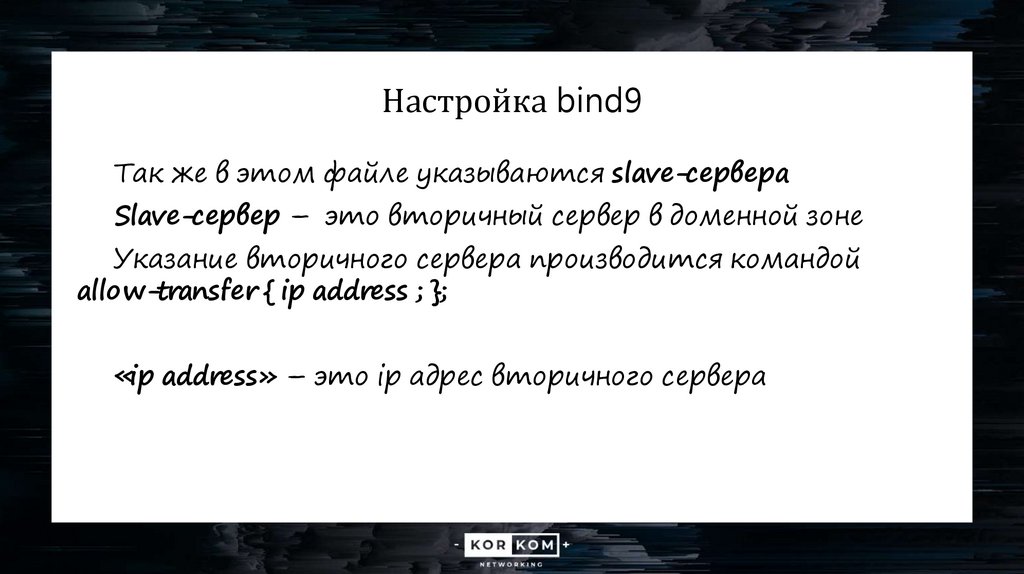 Настройка bind9

Так же в этом файле указываются slave-сервера

Slave-сервер – это вторичный сервер в доменной зоне

Указание вторичного сервера производится командой allow-transfer { ip address ; };

«ip address» – это ip адрес вторичного сервера

- KOR KOM +
NETWORKING